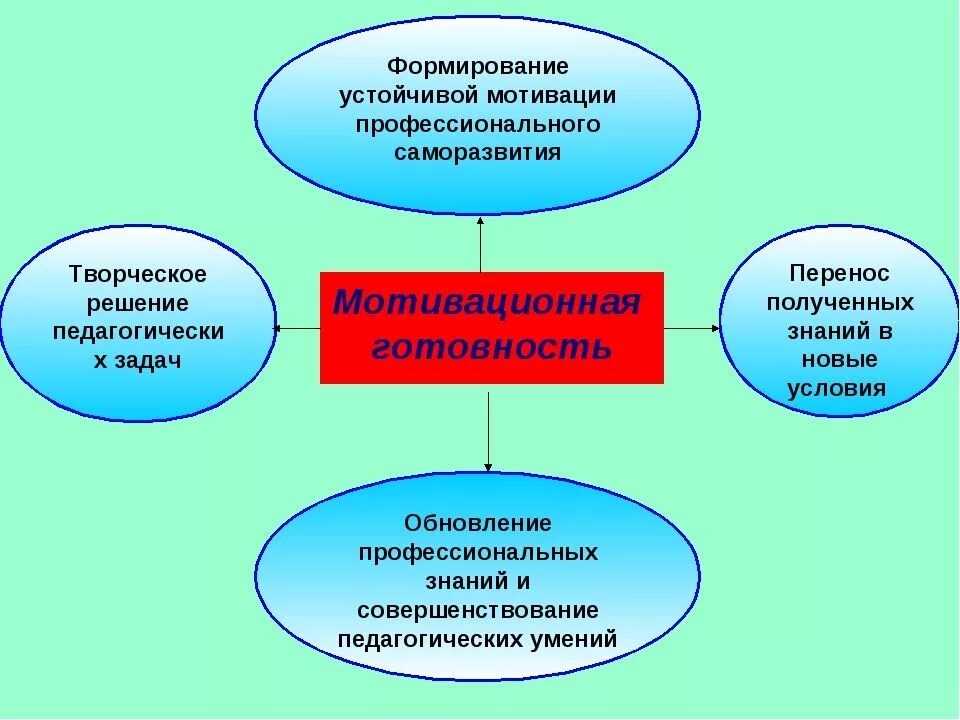 Формирование устойчивой мотивации профессионального саморазвития

Творческое решение педагогически х задач

Мотивационная готовность

Перенос полученных знаний в новые условия

Обновление профессиональных знаний и совершенствование педагогических умений